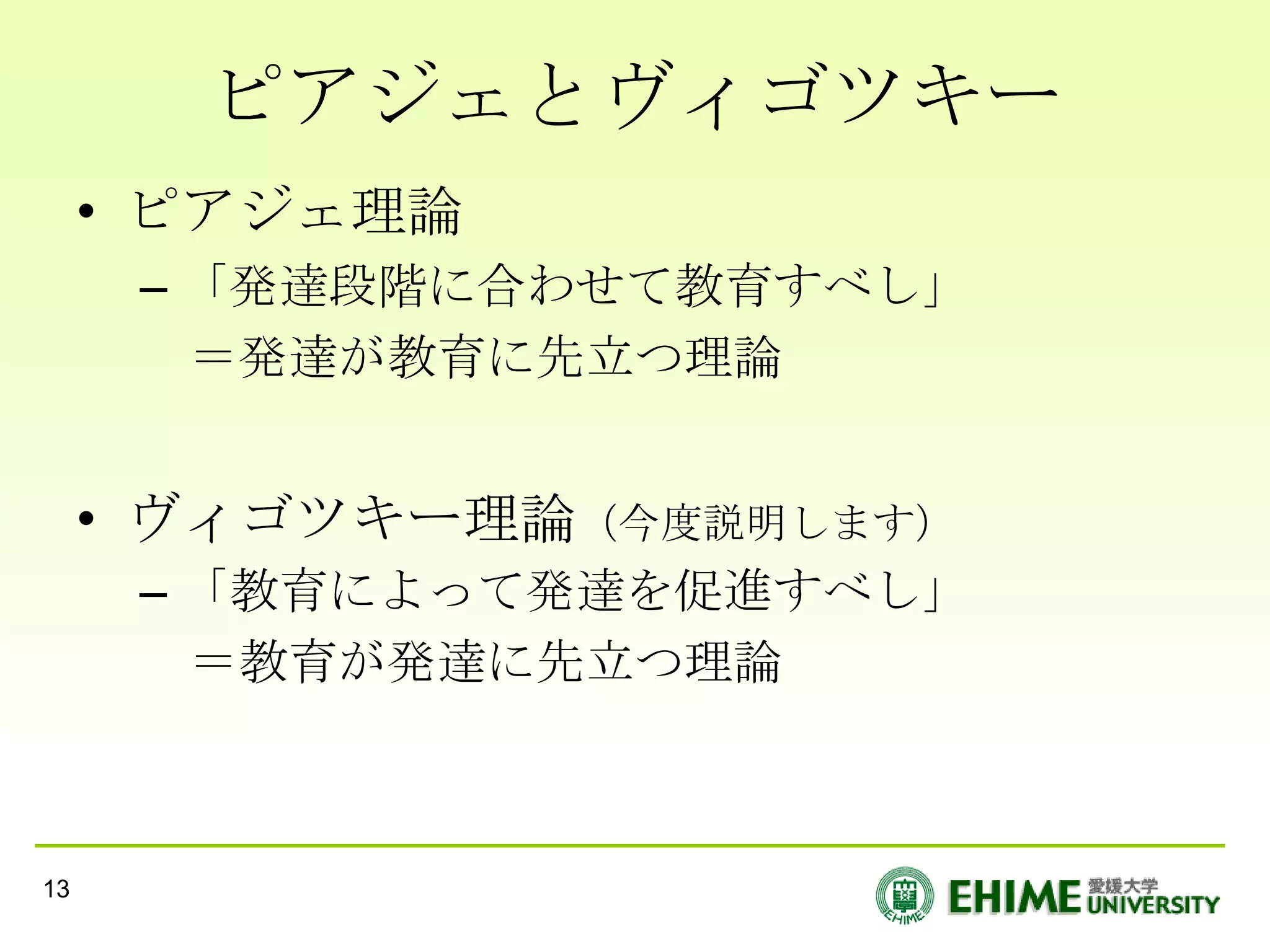 ピアジェとヴィゴツキー

• ピアジェ理論
- 「発達段階に合わせて教育すべし」
＝発達が教育に先立つ理論

• ヴィゴツキー理論 (今度説明します)
- 「教育によって発達を促進すべし」
＝教育が発達に先立つ理論

13

EHIME 愛媛大学 UNIVERSITY